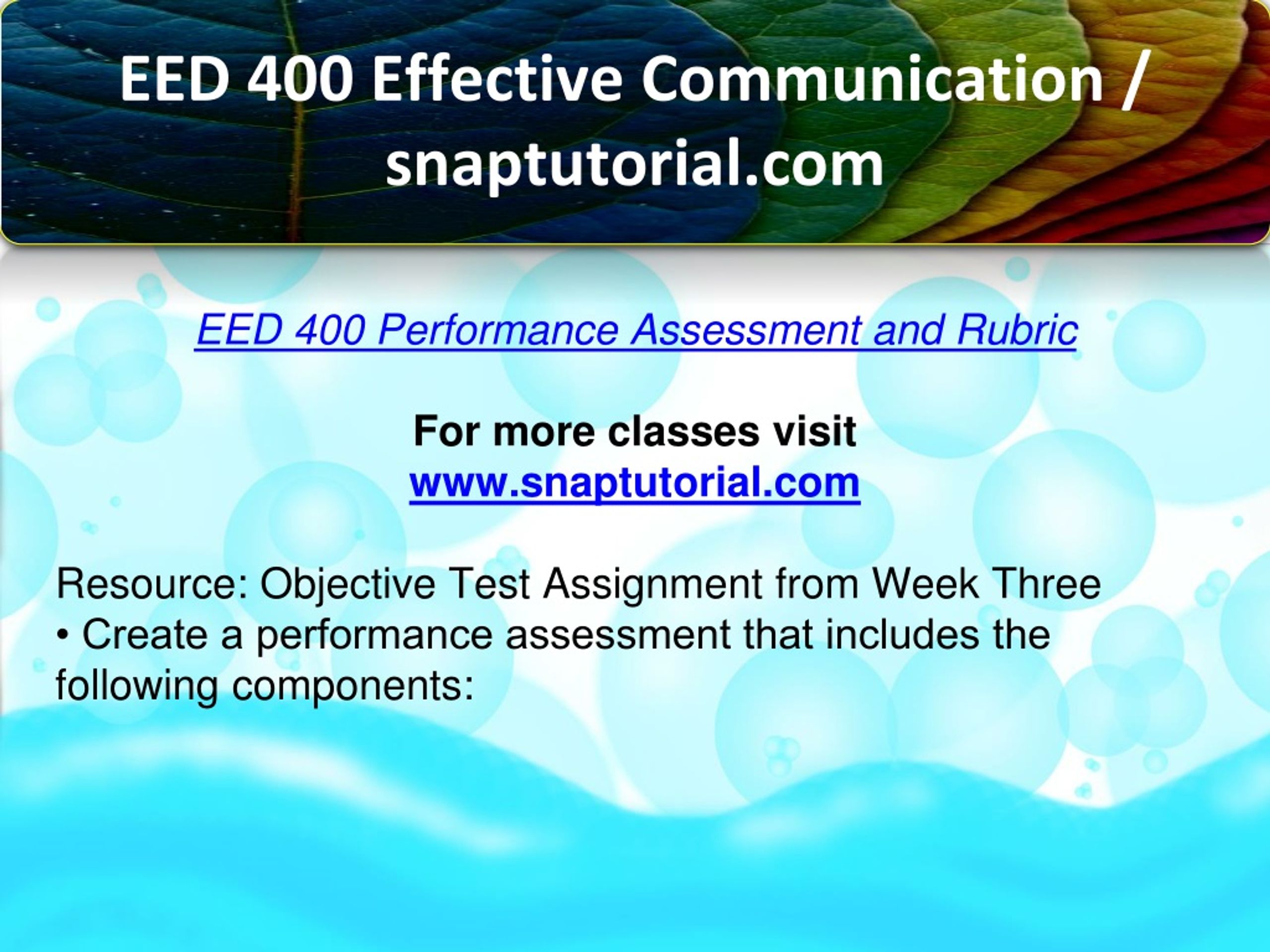 EED 400 Effective Communication / snaptutorial.com

EED 400 Performance Assessment and Rubric

For more classes visit
www.snaptutorial.com

Resource: Objective Test Assignment from Week Three
• Create a performance assessment that includes the following components: